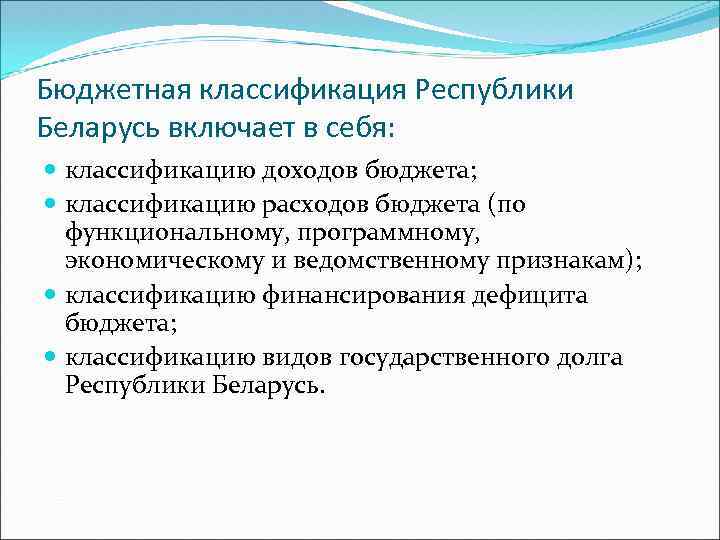 Бюджетная классификация Республики Беларусь включает в себя:

- классификацию доходов бюджета;
- классификацию расходов бюджета (по функциональному, программному, экономическому и ведомственному признакам);
- классификацию финансирования дефицита бюджета;
- классификацию видов государственного долга Республики Беларусь.